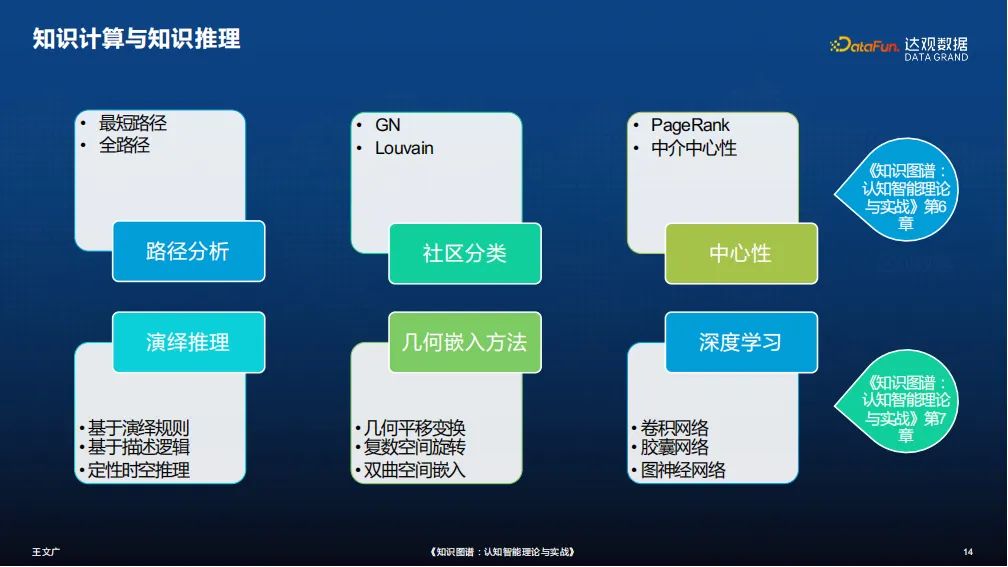 知识计算与知识推理

DataFun. 达观数据 DATA GRAND

• 最短路径
• 全路径

路径分析

• GN
• Louvain

社区分类

• PageRank
• 中介中心性

中心性

《知识图谱：认知智能理论与实战》第6章

演绎推理

• 基于演绎规则
• 基于描述逻辑
• 定性时空推理

几何嵌入方法

• 几何平移变换
• 复数空间旋转
• 双曲空间嵌入

深度学习

• 卷积网络
• 胶囊网络
• 图神经网络

《知识图谱：认知智能理论与实战》第7章

王文广

《知识图谱：认知智能理论与实战》

14